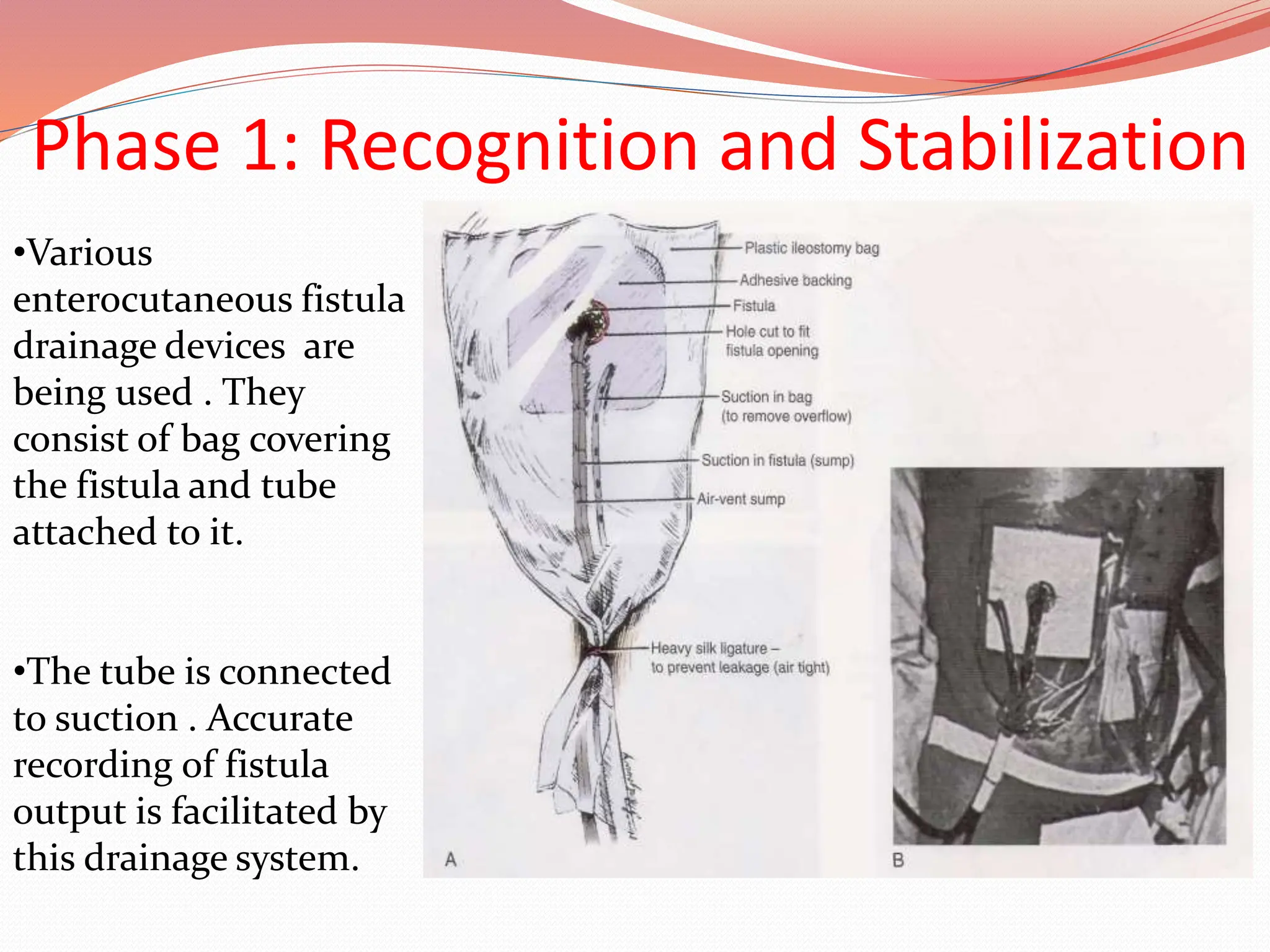 Phase 1: Recognition and Stabilization

•Various enterocutaneous fistula drainage devices are being used . They consist of bag covering the fistula and tube attached to it.

•The tube is connected to suction . Accurate recording of fistula output is facilitated by this drainage system.

Plastic ileostomy bag
Adhesive backing
Fistula
Hole cut to fit fistula opening
Suction in bag (to remove overflow)
Suction in fistula (sump)
Air-vent sump
Heavy silk ligature – to prevent leakage (air tight)
A
B